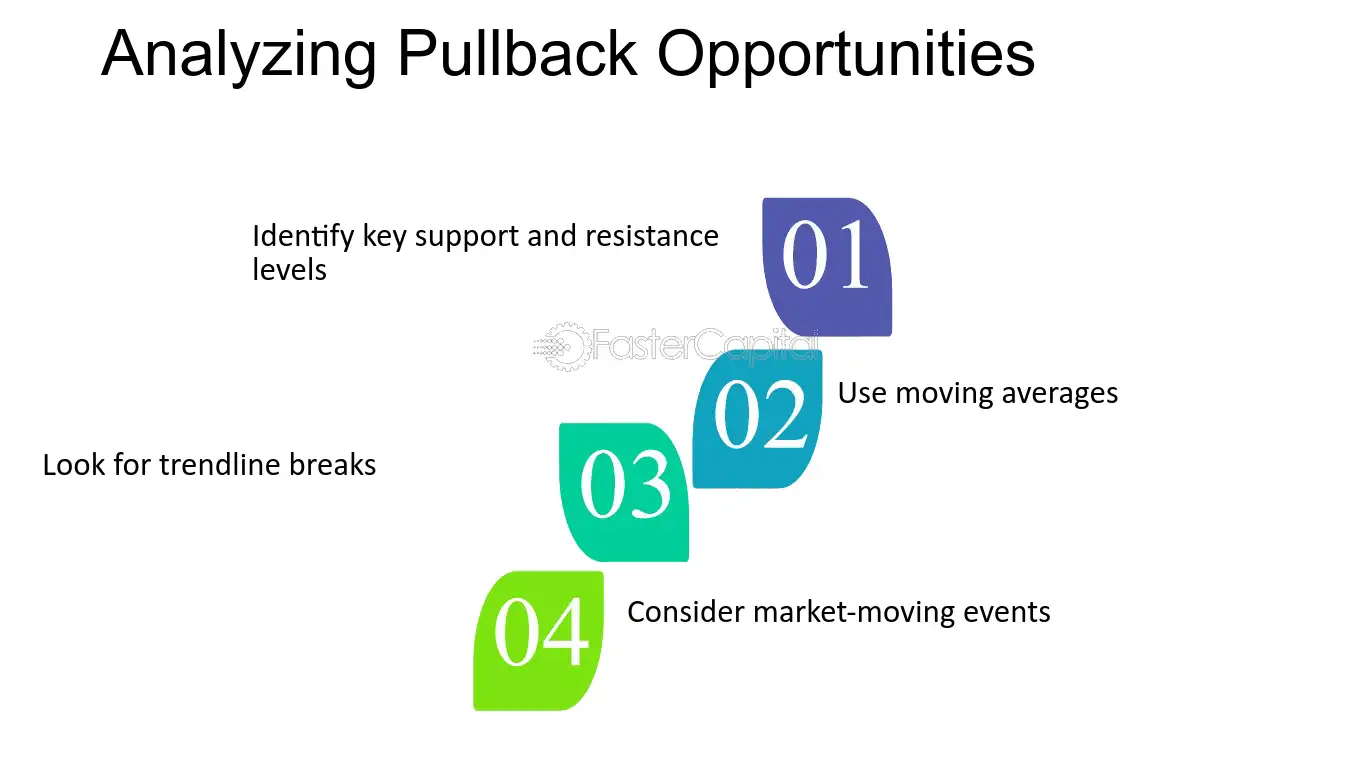 Analyzing Pullback Opportunities

Identify key support and resistance levels

01

FasterCapital

02

Use moving averages

Look for trendline breaks

03

04

Consider market-moving events